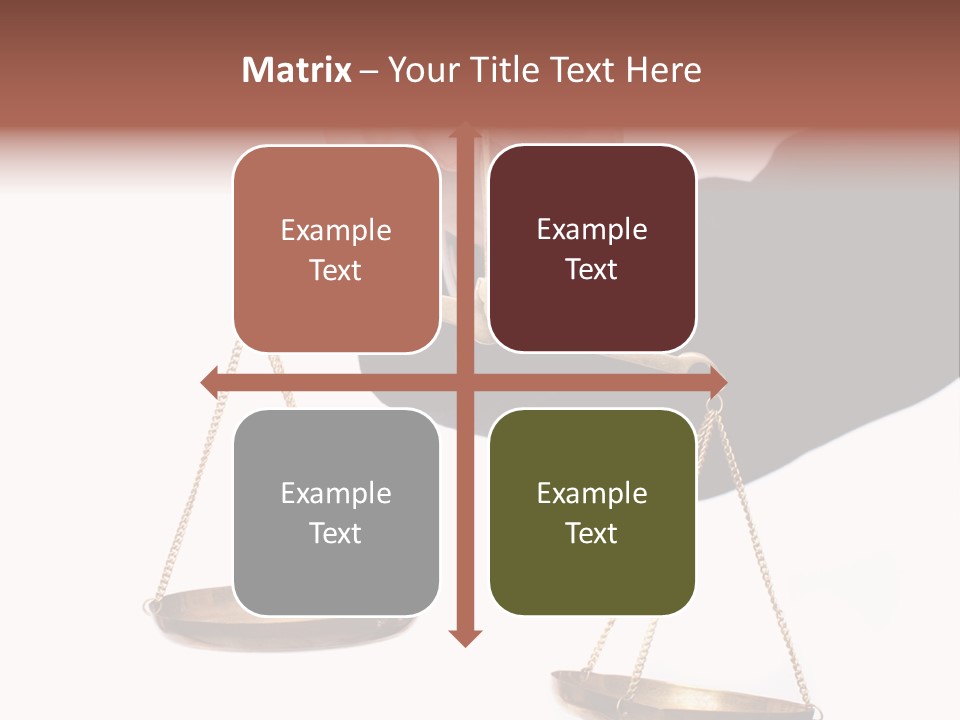 Matrix – Your Title Text Here

Example Text

Example Text

Example Text

Example Text